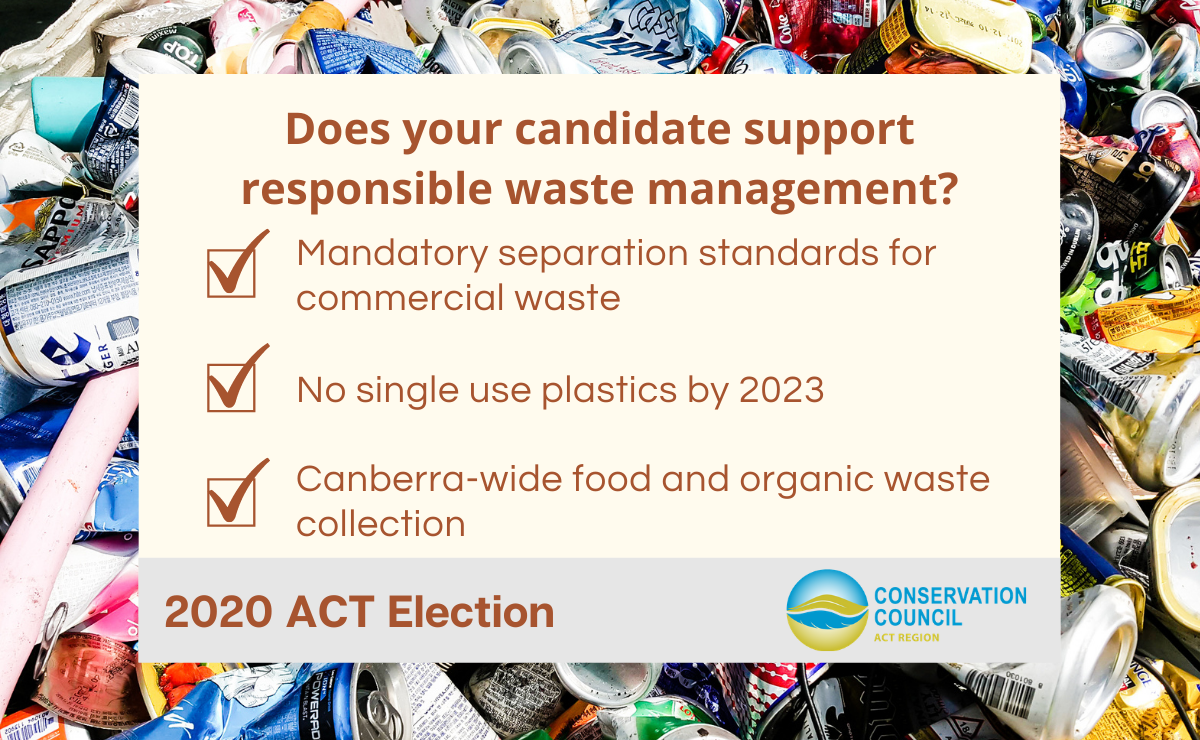 Does your candidate support responsible waste management?

Mandatory separation standards for commercial waste

No single use plastics by 2023

Canberra-wide food and organic waste collection

2020 ACT Election

CONSERVATION COUNCIL
ACT REGION